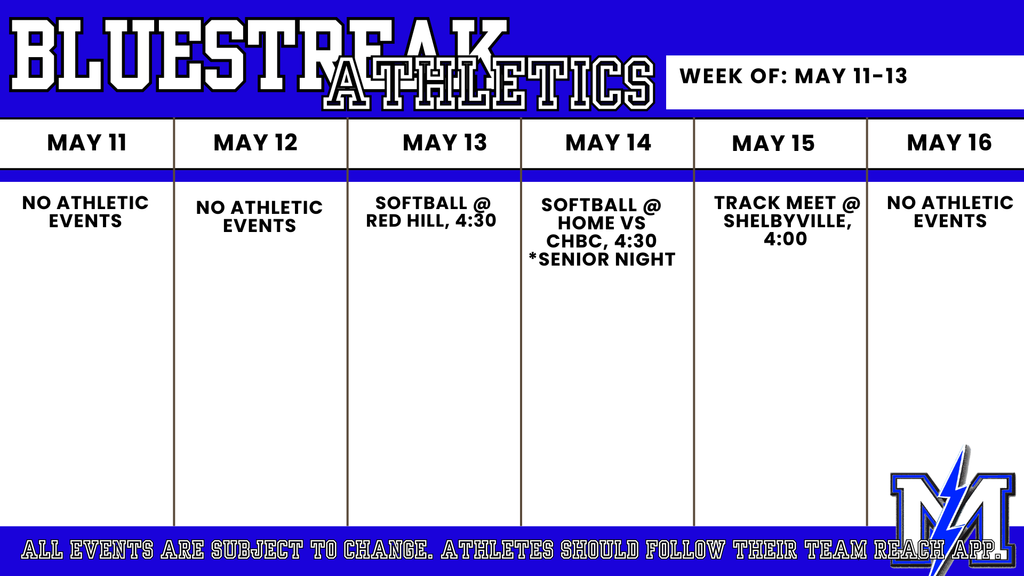 BLUESTREAK ATHLETICS

WEEK OF: MAY 11-13

| MAY 11 | MAY 12 | MAY 13 | MAY 14 | MAY 15 | MAY 16 |
|---|---|---|---|---|---|
| NO ATHLETIC EVENTS | NO ATHLETIC EVENTS | SOFTBALL @ RED HILL, 4:30 | SOFTBALL @ HOME VS CHBC, 4:30 *SENIOR NIGHT | TRACK MEET @ SHELBYVILLE, 4:00 | NO ATHLETIC EVENTS |

M

ALL EVENTS ARE SUBJECT TO CHANGE. ATHLETES SHOULD FOLLOW THEIR TEAM REACH APP.